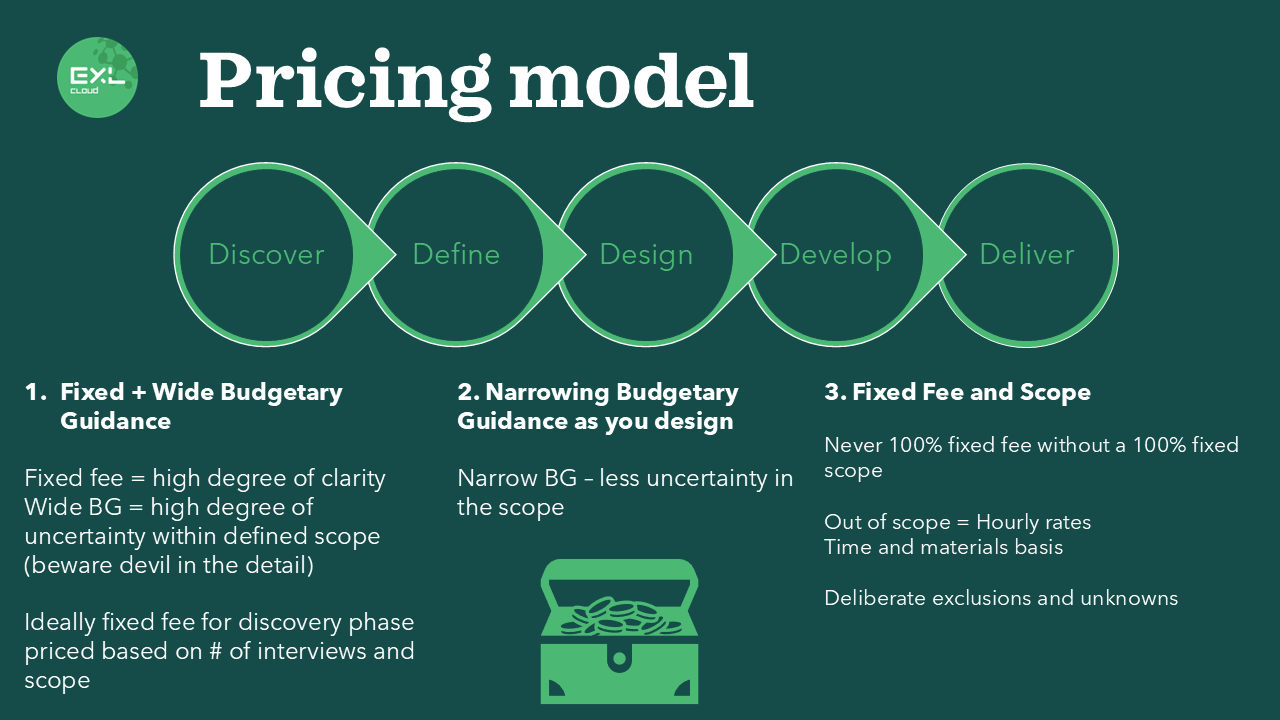 EXL CLOUD

Pricing model

Discover

Define

Design

Develop

Deliver

1. Fixed + Wide Budgetary Guidance

Fixed fee = high degree of clarity
Wide BG = high degree of uncertainty within defined scope (beware devil in the detail)

Ideally fixed fee for discovery phase priced based on # of interviews and scope

2. Narrowing Budgetary Guidance as you design

Narrow BG – less uncertainty in the scope

3. Fixed Fee and Scope

Never 100% fixed fee without a 100% fixed scope

Out of scope = Hourly rates
Time and materials basis

Deliberate exclusions and unknowns